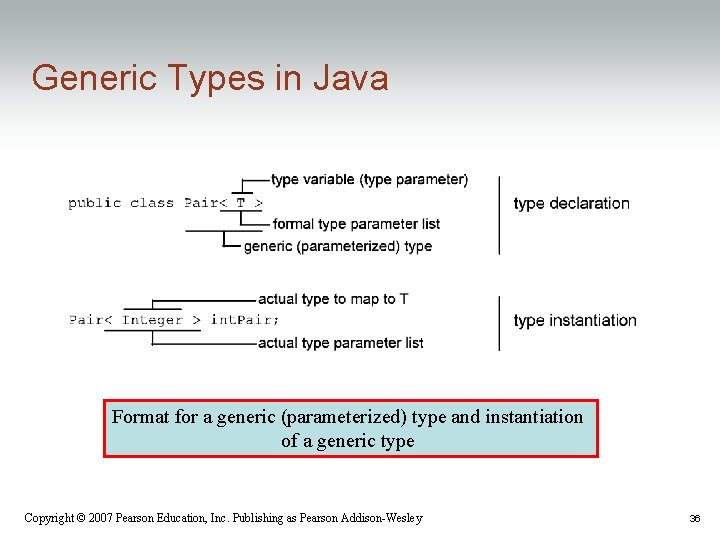 Generic Types in Java

type variable (type parameter)

public class Pair< T >

formal type parameter list

generic (parameterized) type

type declaration

actual type to map to T

Pair< Integer > intPair;

actual type parameter list

type instantiation

Format for a generic (parameterized) type and instantiation of a generic type

Copyright © 2007 Pearson Education, Inc. Publishing as Pearson Addison-Wesley

36